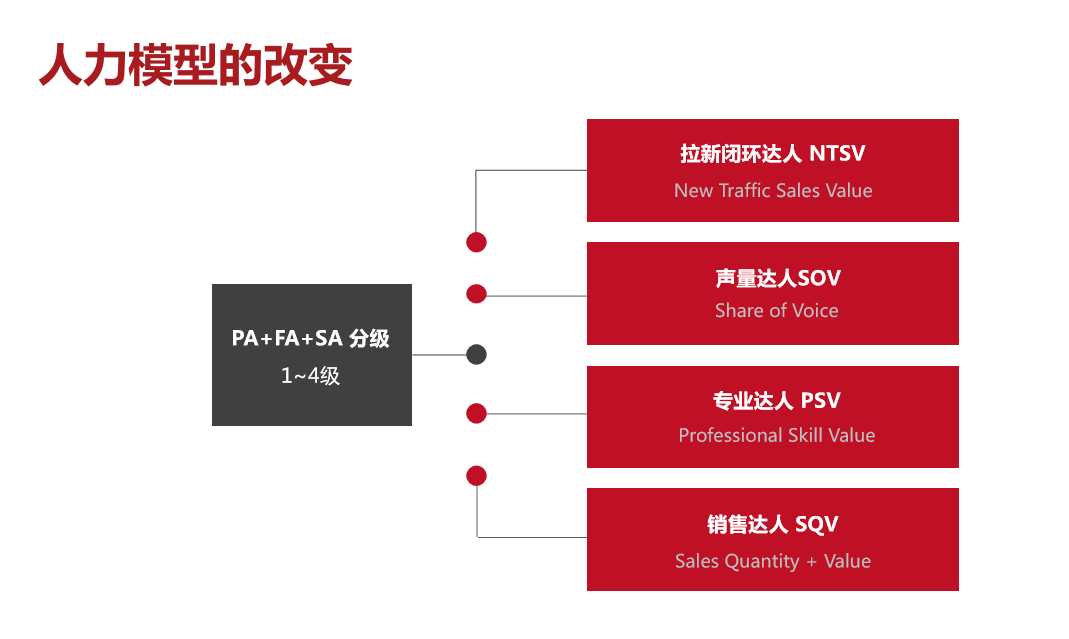 人力模型的改变

PA+FA+SA 分级
1~4级

拉新闭环达人 NTSV
New Traffic Sales Value

声量达人SOV
Share of Voice

专业达人 PSV
Professional Skill Value

销售达人 SQV
Sales Quantity + Value